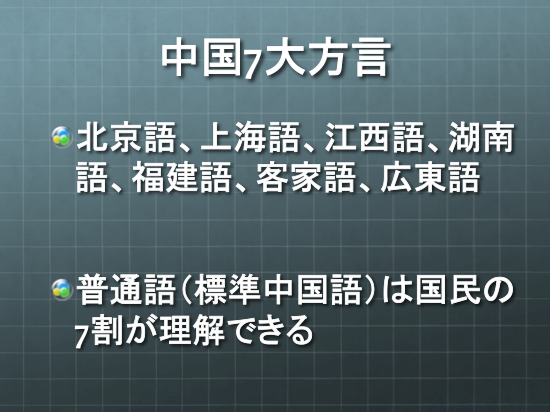 中国7大方言

北京語、上海語、江西語、湖南語、福建語、客家語、広東語

普通語（標準中国語）は国民の7割が理解できる